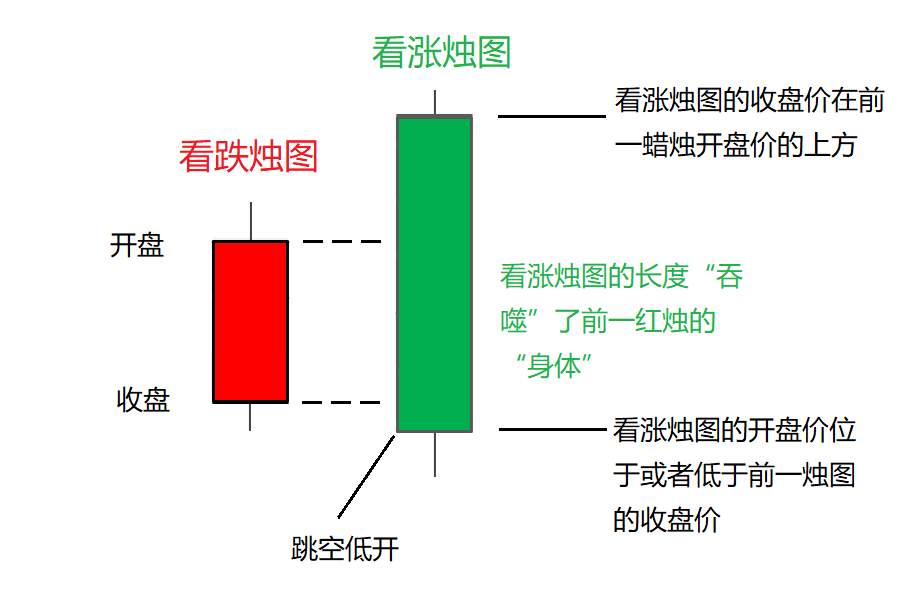 看涨烛图

看涨烛图的收盘价在前一蜡烛开盘价的上方

看跌烛图

开盘

看涨烛图的长度“吞噬”了前一红烛的“身体”

收盘

看涨烛图的开盘价位于或者低于前一烛图的收盘价

跳空低开